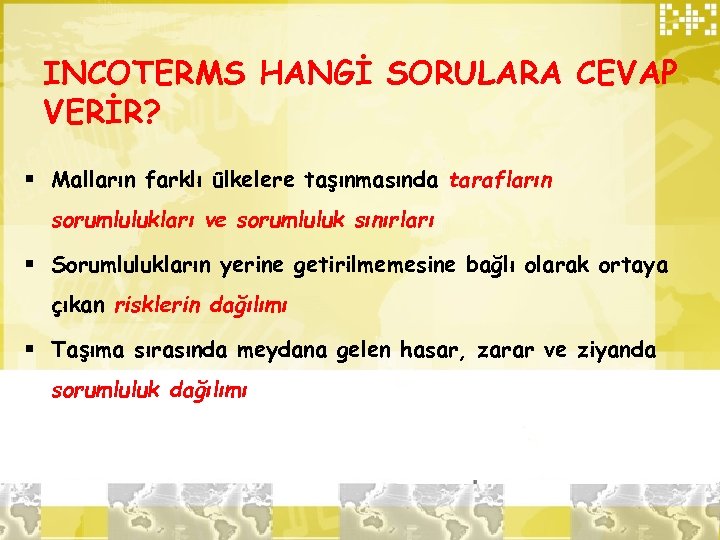 INCOTERMS HANGİ SORULARA CEVAP VERİR?

▪ Malların farklı ülkelere taşınmasında tarafların sorumlulukları ve sorumluluk sınırları

▪ Sorumlulukların yerine getirilmemesine bağlı olarak ortaya çıkan risklerin dağılımı

▪ Taşıma sırasında meydana gelen hasar, zarar ve ziyanda sorumluluk dağılımı